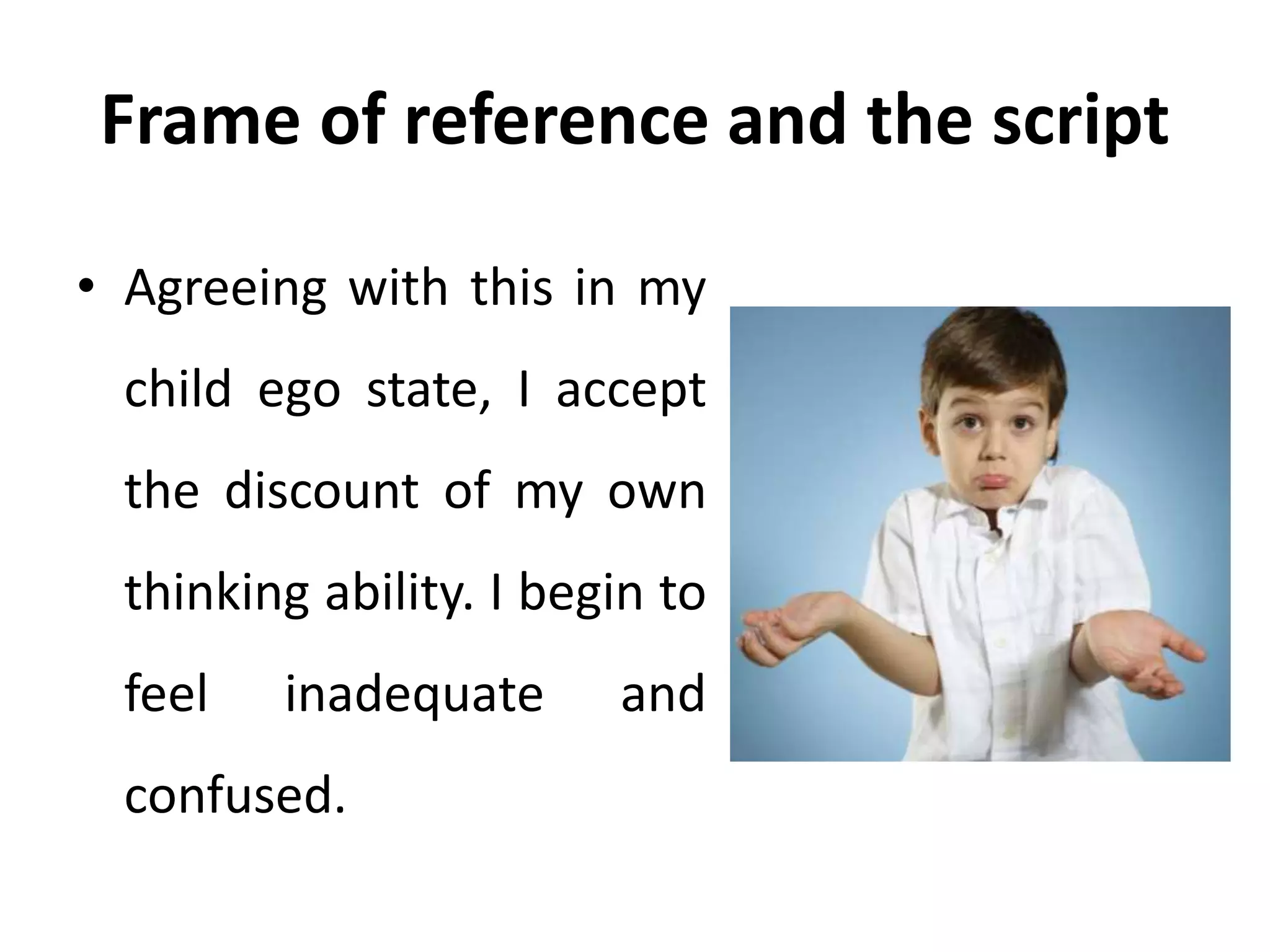 Frame of reference and the script

• Agreeing with this in my child ego state, I accept the discount of my own thinking ability. I begin to feel inadequate and confused.